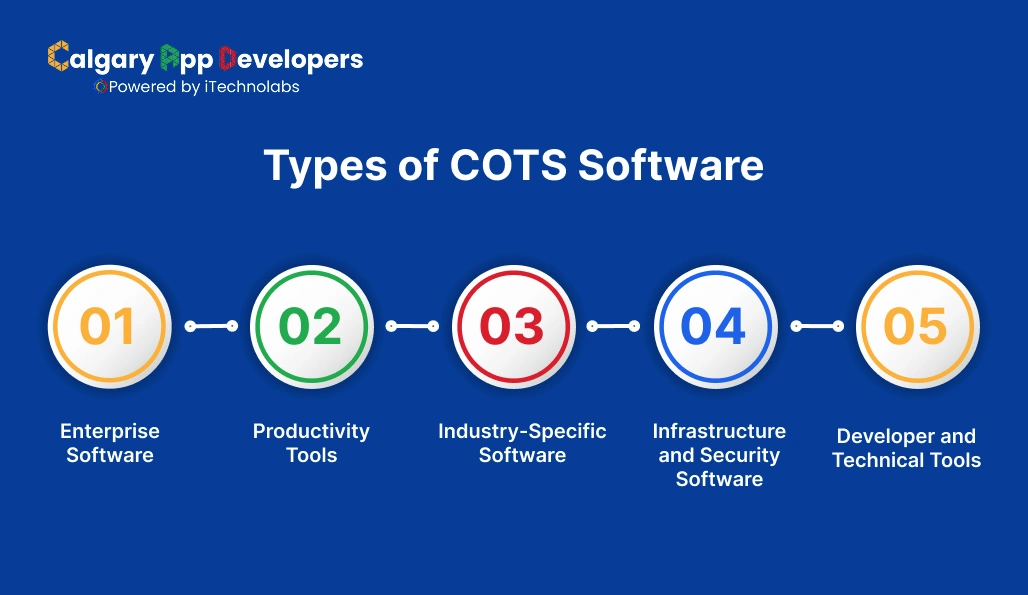 Calgary App Developers
Powered by iTechnolabs

Types of COTS Software

01
Enterprise Software

02
Productivity Tools

03
Industry-Specific Software

04
Infrastructure and Security Software

05
Developer and Technical Tools